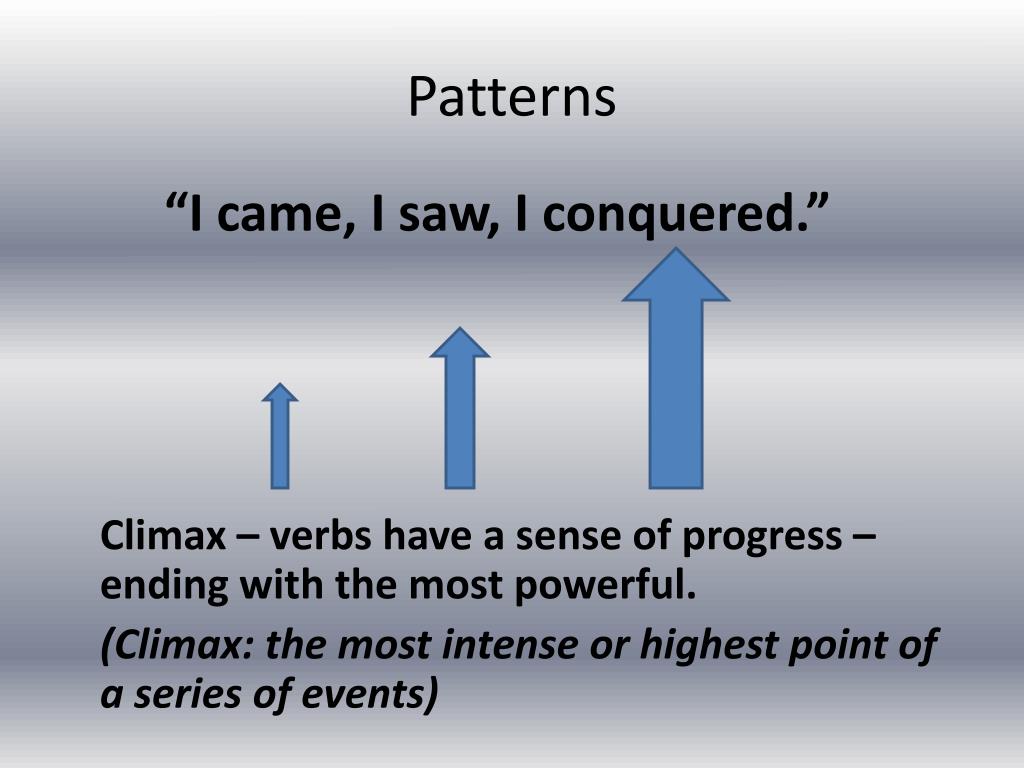 Patterns

“I came, I saw, I conquered.”

Climax – verbs have a sense of progress – ending with the most powerful.

(Climax: the most intense or highest point of a series of events)